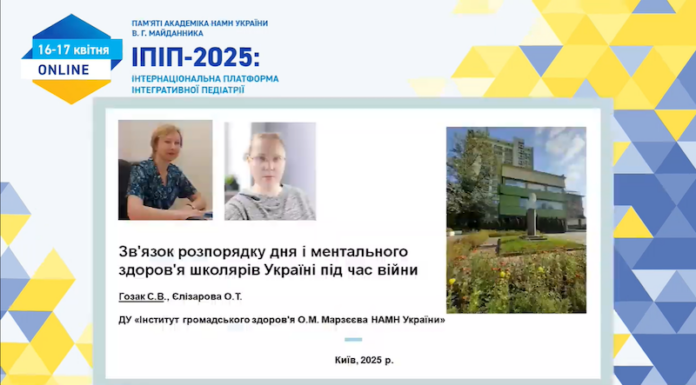 16-17 квітня
ONLINE

ПАМ'ЯТІ АКАДЕМІКА НАМН УКРАЇНИ
В. Г. МАЙДАННИКА
ІПІП-2025:
ІНТЕРНАЦІОНАЛЬНА ПЛАТФОРМА
ІНТЕГРАТИВНОЇ ПЕДІАТРІЇ

Зв'язок розпорядку дня і ментального здоров'я школярів Україні під час війни

Гозак С.В., Єлізарова О.Т.

ДУ «Інститут громадського здоров'я О.М. Марзєєва НАМН України»

Київ, 2025 р.